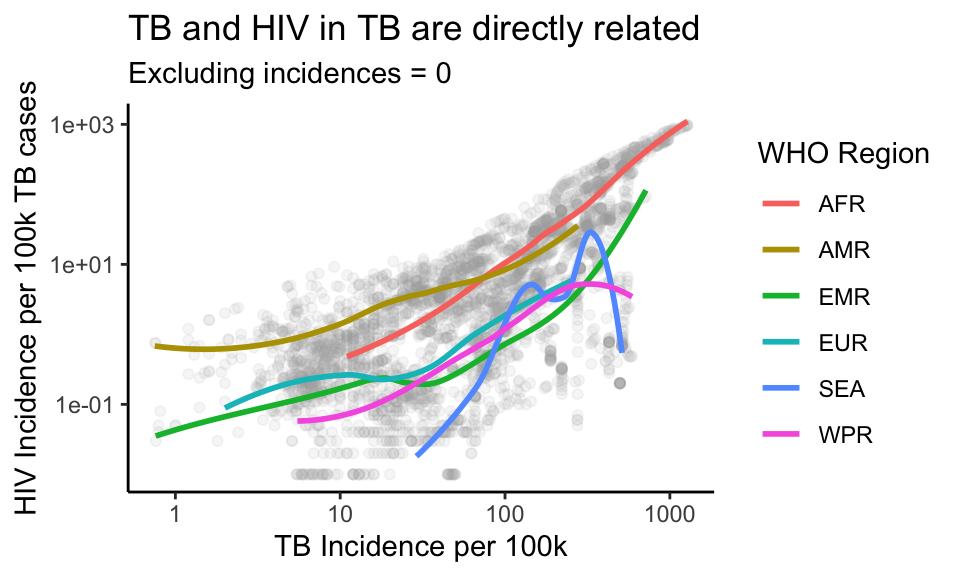 TB and HIV in TB are directly related
Excluding incidences = 0

HIV Incidence per 100k TB cases

1e+03
1e+01
1e-01

1
10
100
1000

TB Incidence per 100k

WHO Region
AFR
AMR
EMR
EUR
SEA
WPR